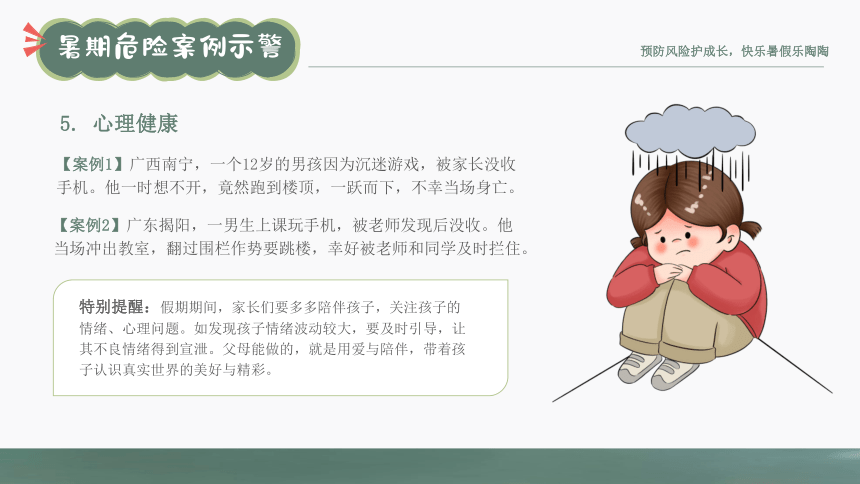 暑期危险案例示警

预防风险护成长，快乐暑假乐陶陶

5. 心理健康

【案例1】广西南宁，一个12岁的男孩因为沉迷游戏，被家长没收手机。他一时想不开，竟然跑到楼顶，一跃而下，不幸当场身亡。

【案例2】广东揭阳，一男生上课玩手机，被老师发现后没收。他当场冲出教室，翻过围栏作势要跳楼，幸好被老师和同学及时拦住。

特别提醒：假期期间，家长们要多多陪伴孩子，关注孩子的情绪、心理问题。如发现孩子情绪波动较大，要及时引导，让其不良情绪得到宣泄。父母能做的，就是用爱与陪伴，带着孩子认识真实世界的美好与精彩。